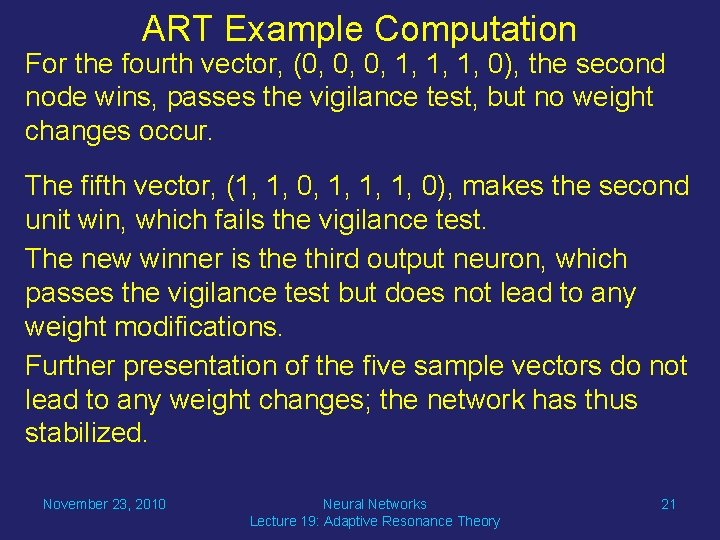 ART Example Computation

For the fourth vector, (0, 0, 0, 1, 1, 1, 0), the second node wins, passes the vigilance test, but no weight changes occur.

The fifth vector, (1, 1, 0, 1, 1, 1, 0), makes the second unit win, which fails the vigilance test.

The new winner is the third output neuron, which passes the vigilance test but does not lead to any weight modifications.

Further presentation of the five sample vectors do not lead to any weight changes; the network has thus stabilized.

November 23, 2010

Neural Networks
Lecture 19: Adaptive Resonance Theory

21